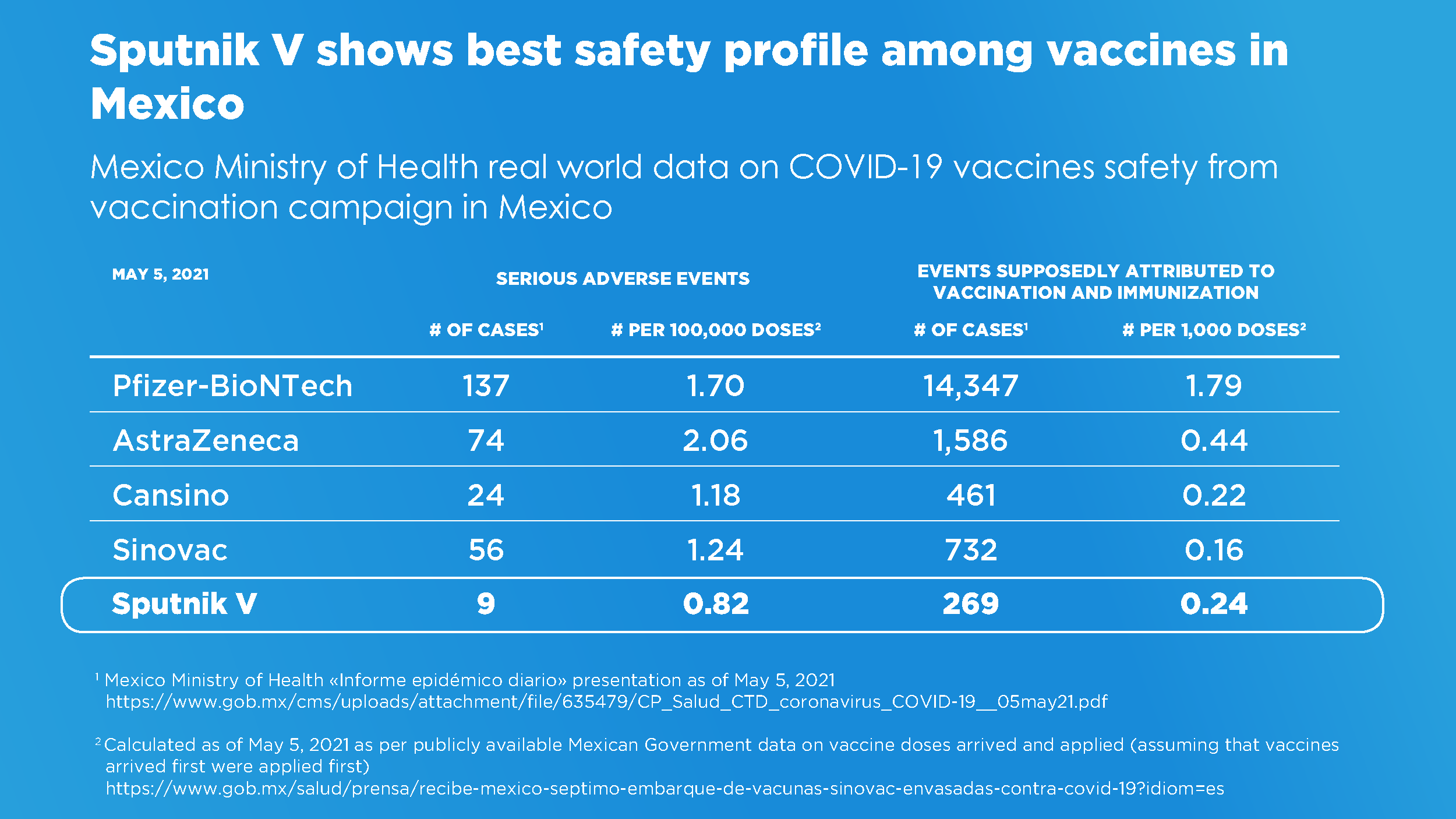 Sputnik V shows best safety profile among vaccines in Mexico

Mexico Ministry of Health real world data on COVID-19 vaccines safety from vaccination campaign in Mexico

| MAY 5, 2021 | SERIOUS ADVERSE EVENTS # OF CASES$^1$ | SERIOUS ADVERSE EVENTS # PER 100,000 DOSES$^2$ | EVENTS SUPPOSEDLY ATTRIBUTED TO VACCINATION AND IMMUNIZATION # OF CASES$^1$ | EVENTS SUPPOSEDLY ATTRIBUTED TO VACCINATION AND IMMUNIZATION # PER 1,000 DOSES$^2$ |
|---|---|---|---|---|
| Pfizer-BioNTech | 137 | 1.70 | 14,347 | 1.79 |
| AstraZeneca | 74 | 2.06 | 1,586 | 0.44 |
| Cansino | 24 | 1.18 | 461 | 0.22 |
| Sinovac | 56 | 1.24 | 732 | 0.16 |
| Sputnik V | 9 | 0.82 | 269 | 0.24 |

$^1$ Mexico Ministry of Health «Informe epidémico diario» presentation as of May 5, 2021
https://www.gob.mx/cms/uploads/attachment/file/635479/CP_Salud_CTD_coronavirus_COVID-19__05may21.pdf

$^2$ Calculated as of May 5, 2021 as per publicly available Mexican Government data on vaccine doses arrived and applied (assuming that vaccines arrived first were applied first)
https://www.gob.mx/salud/prensa/recibe-mexico-septimo-embarque-de-vacunas-sinovac-envasadas-contra-covid-19?idiom=es